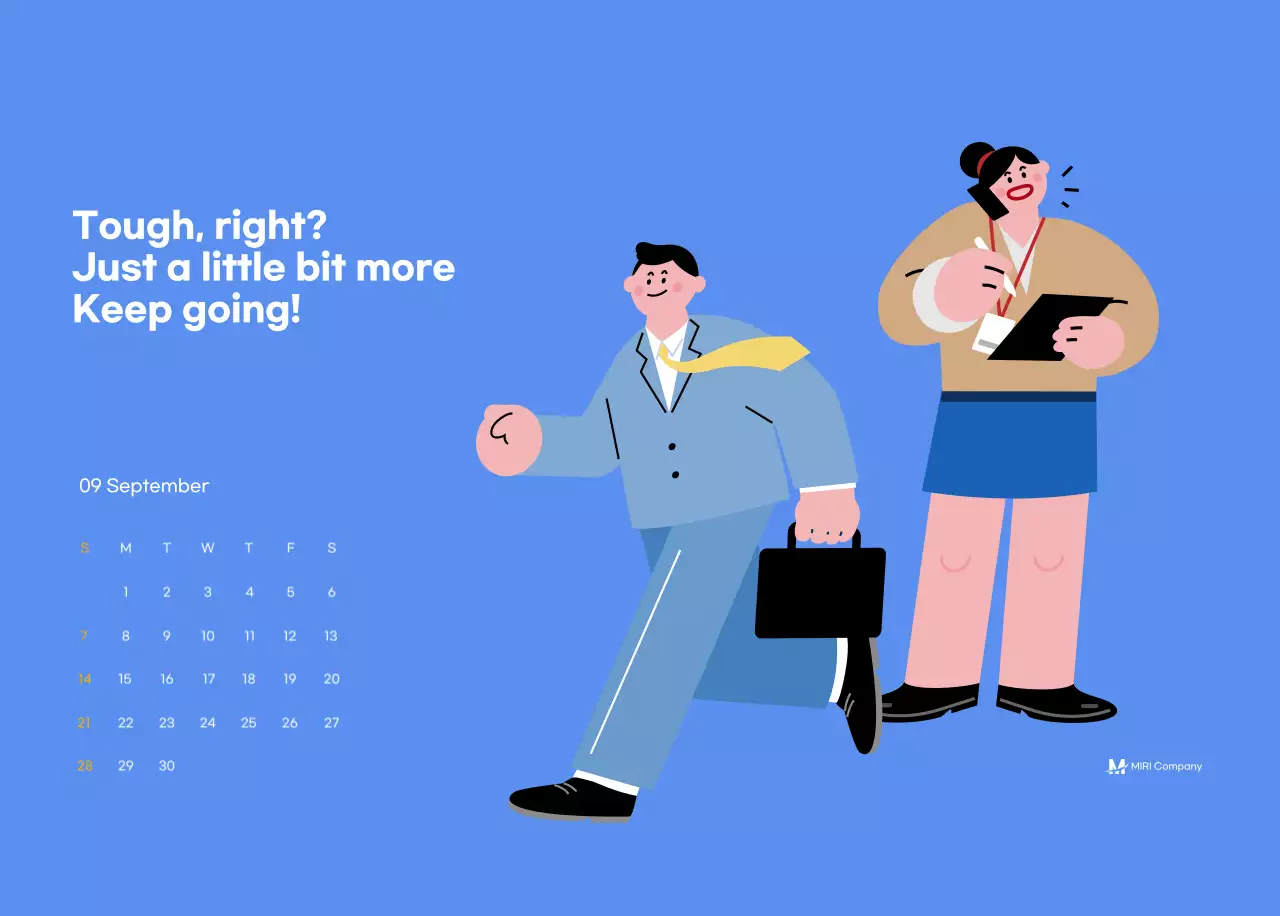 Tough, right?
Just a little bit more
Keep going!

09 September

| S | M | T | W | T | F | S |
|---|---|---|---|---|---|---|
| | 1 | 2 | 3 | 4 | 5 | 6 |
| 7 | 8 | 9 | 10 | 11 | 12 | 13 |
| 14 | 15 | 16 | 17 | 18 | 19 | 20 |
| 21 | 22 | 23 | 24 | 25 | 26 | 27 |
| 28 | 29 | 30 | | | | |

MIRI Company